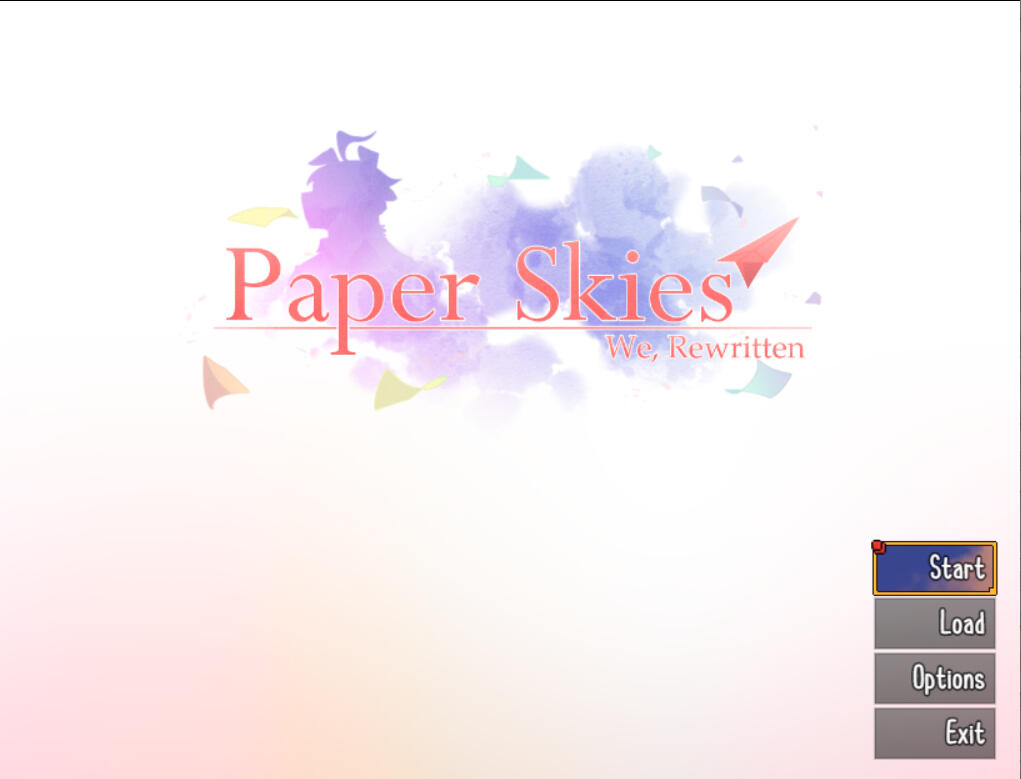 Paper Skies
We, Rewritten

Start
Load
Options
Exit